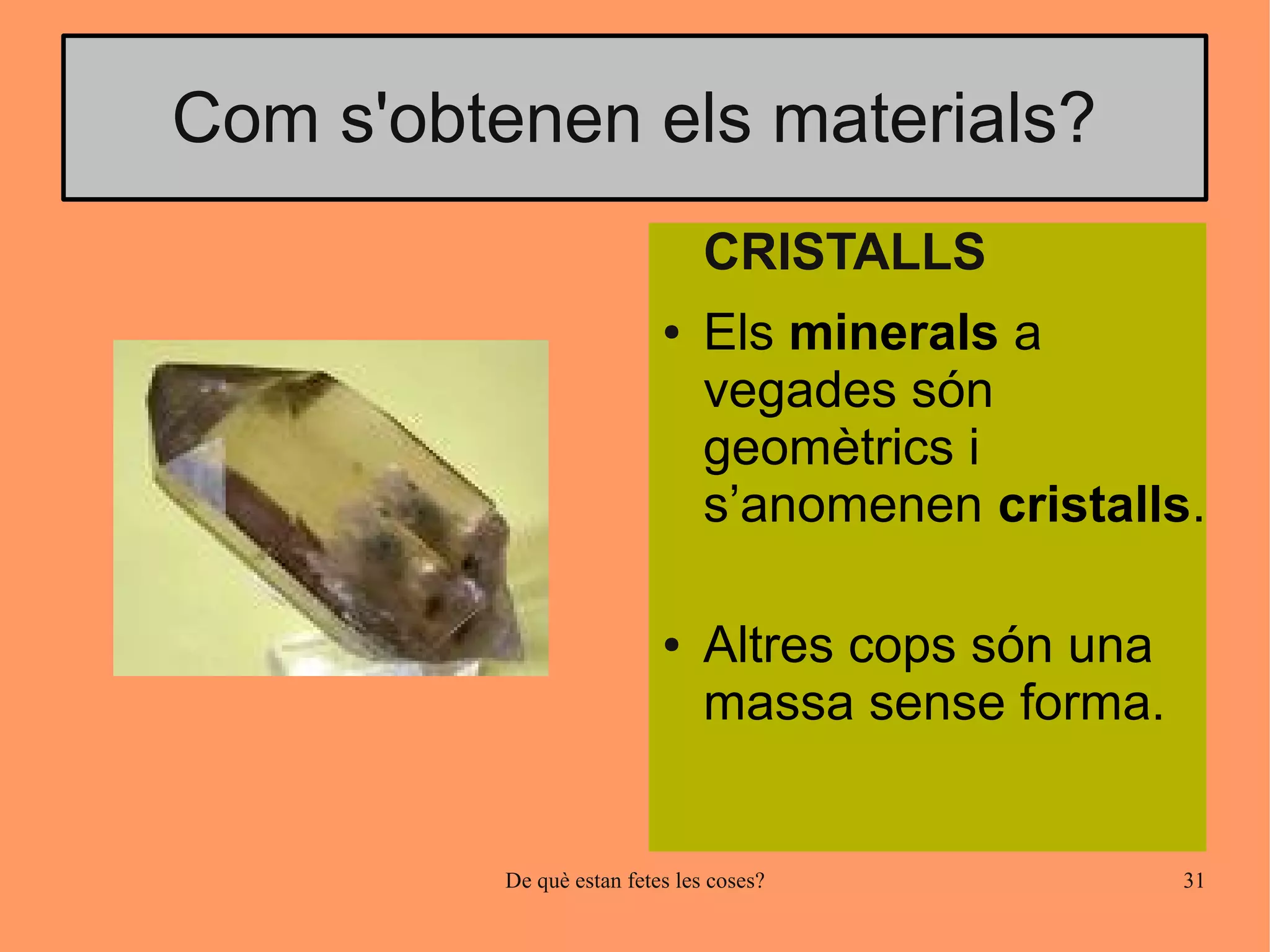 Com s'obtenen els materials?

CRISTALLS

• Els minerals a vegades són geomètrics i s’anomenen cristalls.

• Altres cops són una massa sense forma.

De què estan fetes les coses?

31